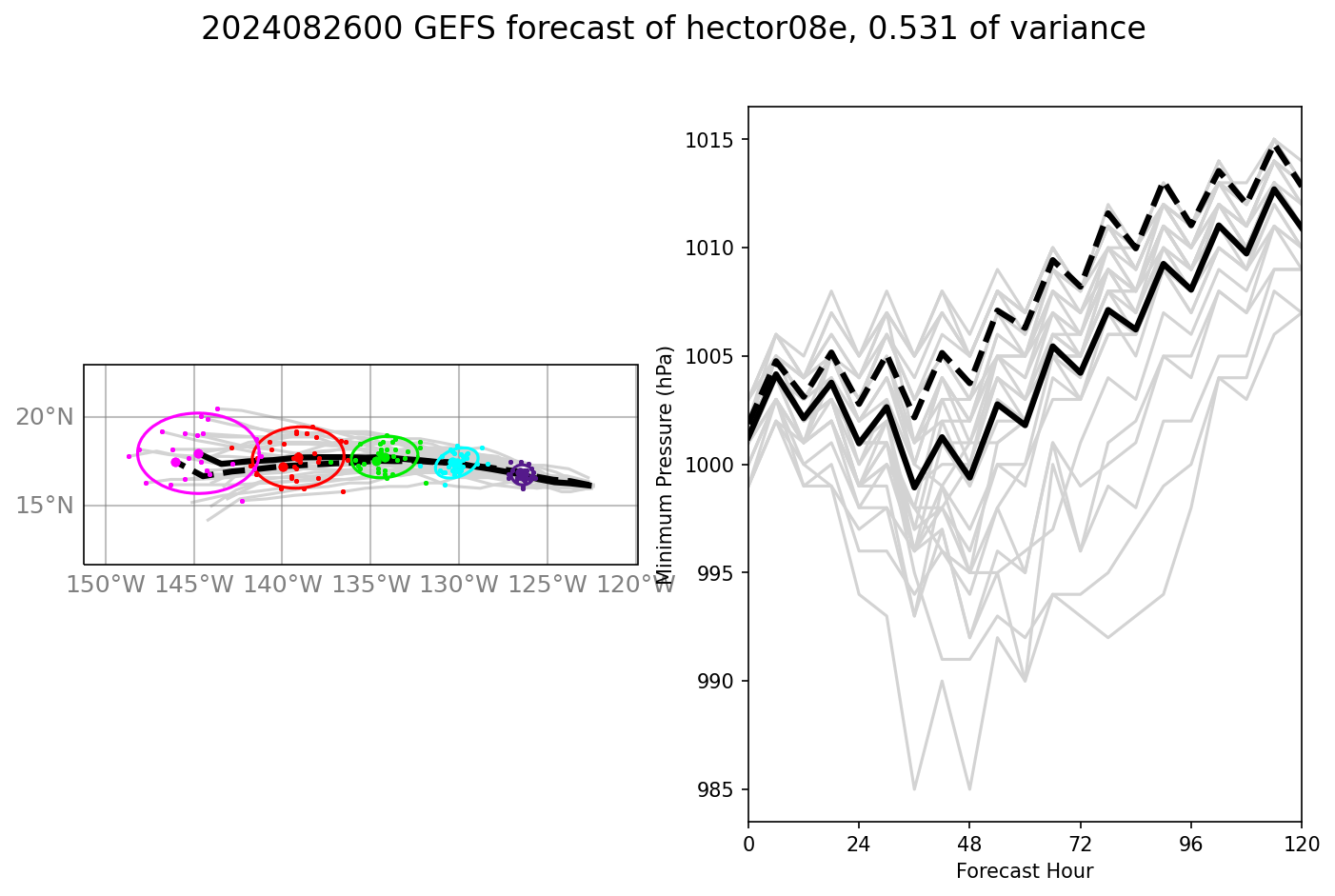 2024082600 GEFS forecast of hector08e, 0.531 of variance

20°N
15°N
150°W 145°W 140°W 135°W 130°W 125°W 120°W

Minimum Pressure (hPa)
1015
1010
1005
1000
995
990
985
0 24 48 72 96 120
Forecast Hour